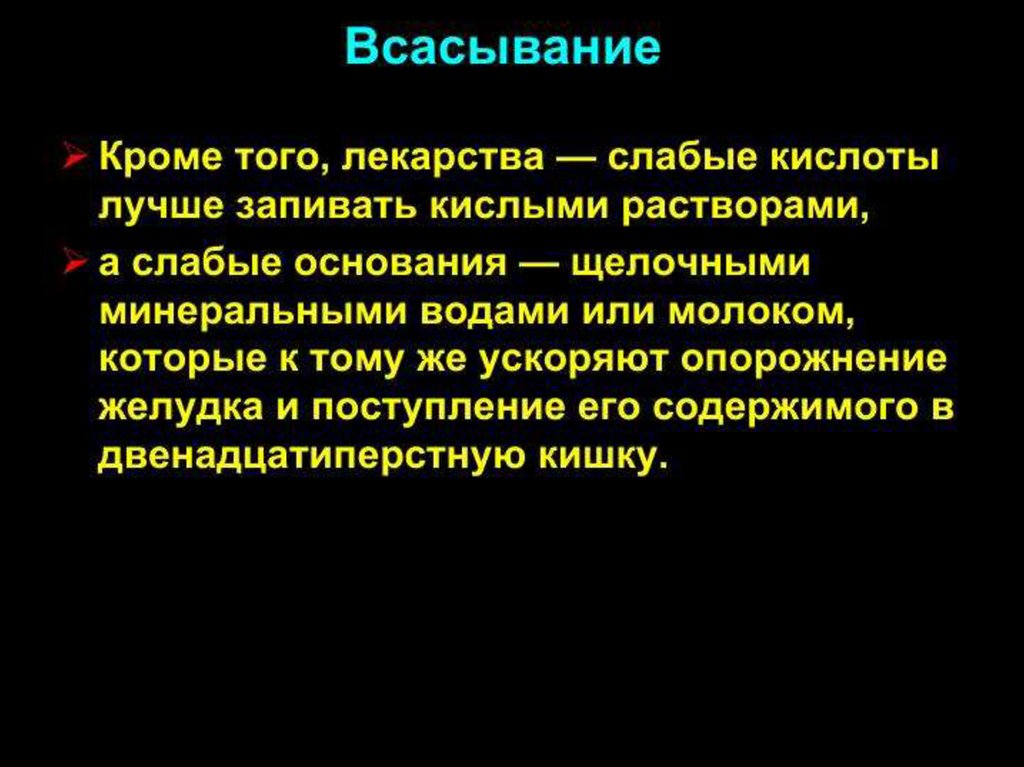 Всасывание

➢ Кроме того, лекарства — слабые кислоты лучше запивать кислыми растворами,

➢ а слабые основания — щелочными минеральными водами или молоком, которые к тому же ускоряют опорожнение желудка и поступление его содержимого в двенадцатиперстную кишку.